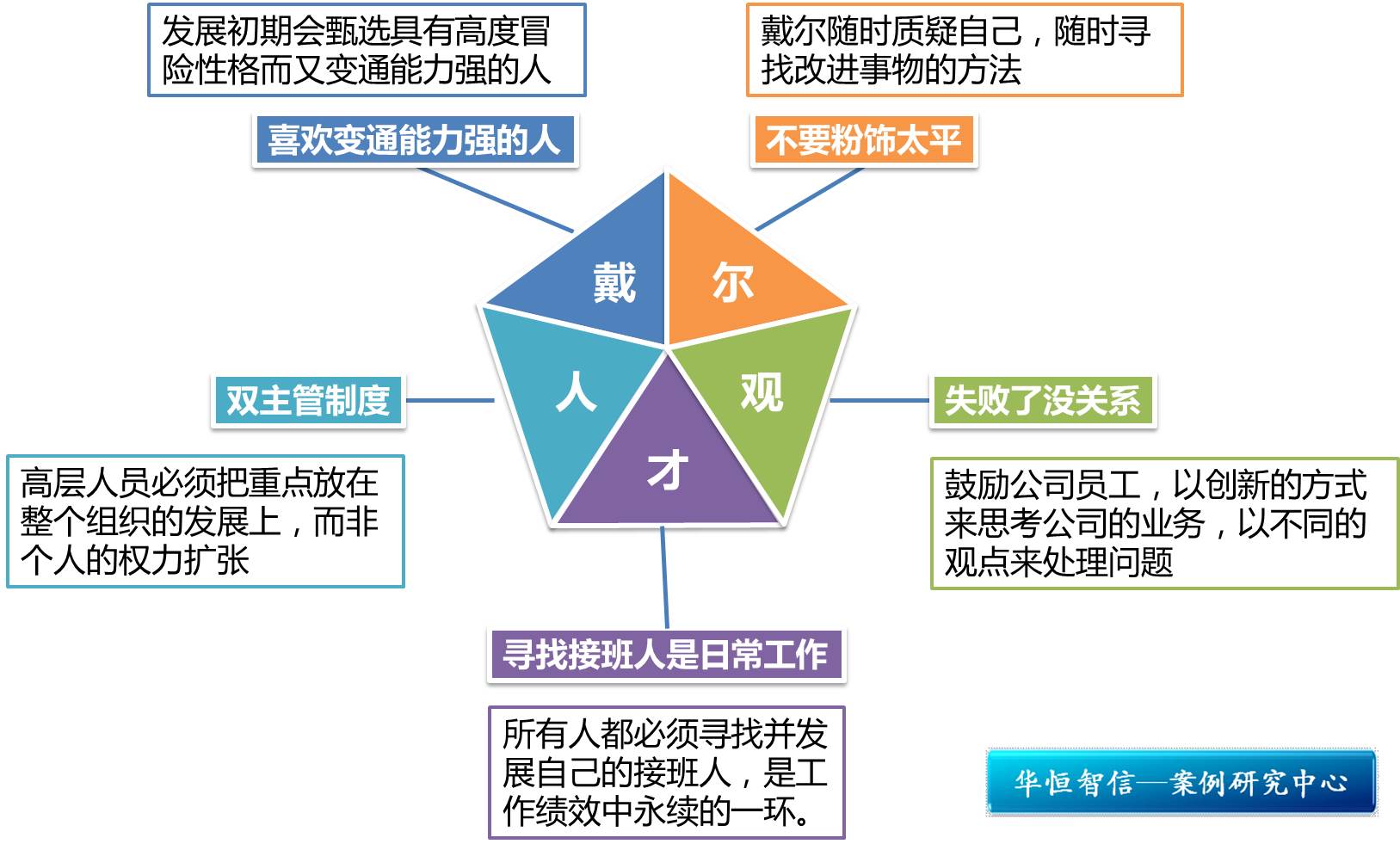 发展初期会甄选具有高度冒险性格而又变通能力强的人

喜欢变通能力强的人

戴尔随时质疑自己，随时寻找改进事物的方法

不要粉饰太平

戴

尔

人

观

才

双主管制度

高层人员必须把重点放在整个组织的发展上，而非个人的权力扩张

失败了没关系

鼓励公司员工，以创新的方式来思考公司的业务，以不同的观点来处理问题

寻找接班人是日常工作

所有人都必须寻找并发展自己的接班人，是工作绩效中永续的一环。

华恒智信—案例研究中心